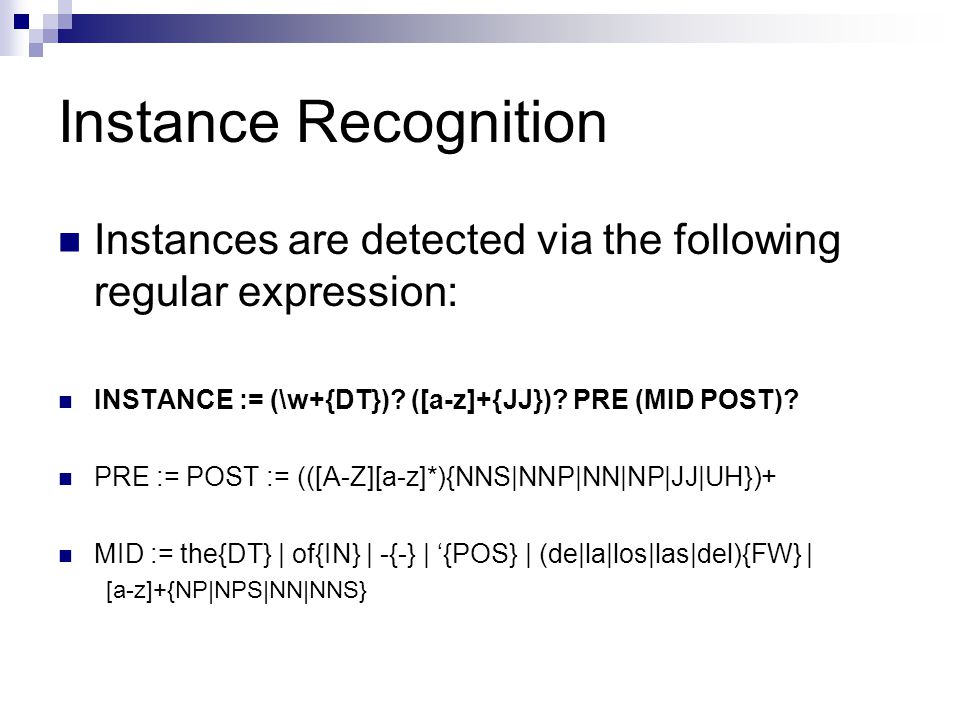 Instance Recognition

Instances are detected via the following regular expression:

INSTANCE := (\w+{DT})? ([a-z]+{JJ})? PRE (MID POST)?

PRE := POST := (([A-Z][a-z]*){NNS|NNP|NN|NP|JJ|UH})+

MID := the{DT} | of{IN} | -{-} | ‘{POS} | (de|la|los|las|del){FW} | [a-z]+{NP|NPS|NN|NNS}